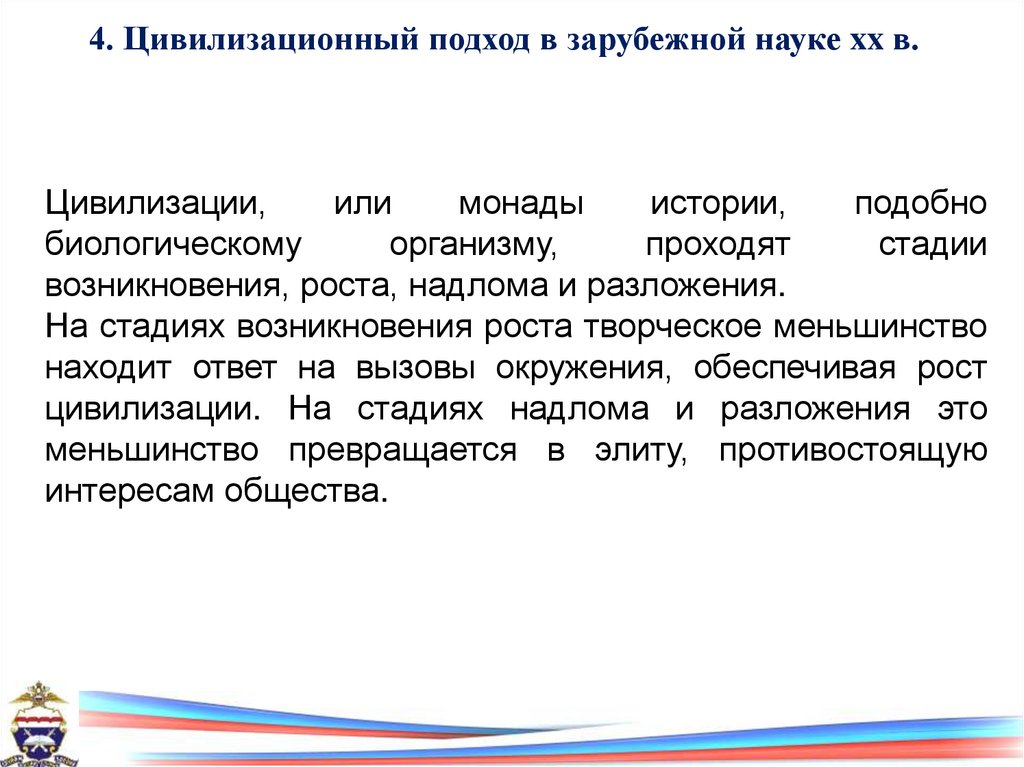 4. Цивилизационный подход в зарубежной науке хх в.

Цивилизации, или монады истории, подобно биологическому организму, проходят стадии возникновения, роста, надлома и разложения.
На стадиях возникновения роста творческое меньшинство находит ответ на вызовы окружения, обеспечивая рост цивилизации. На стадиях надлома и разложения это меньшинство превращается в элиту, противостоящую интересам общества.